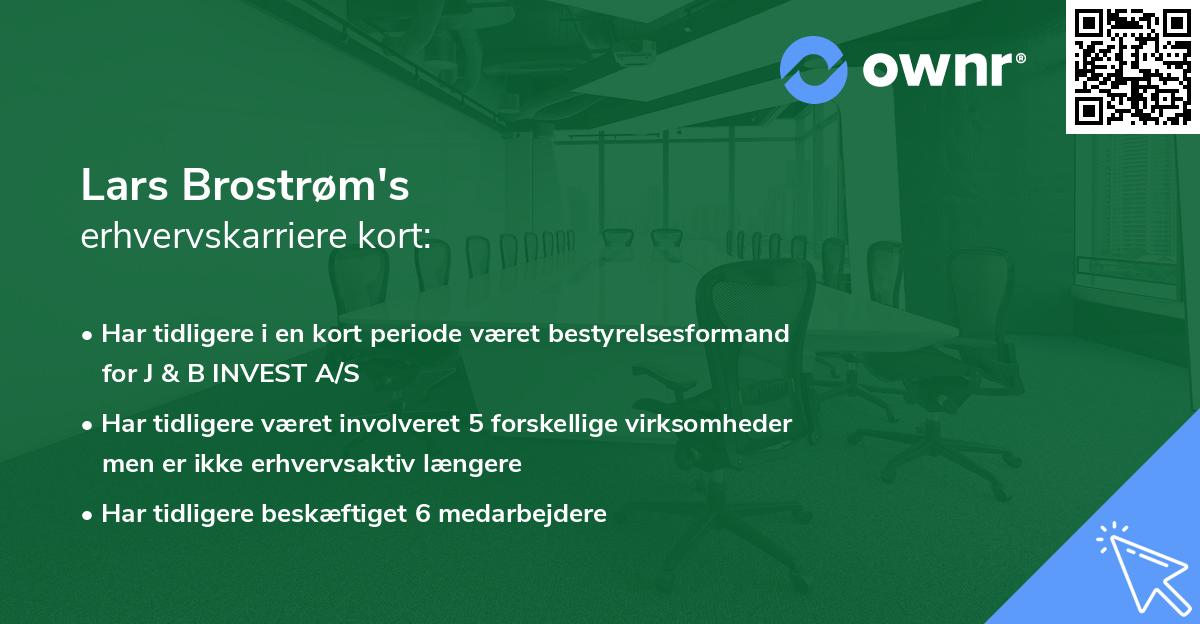 ownr®

Lars Brostrøm's
erhvervskarriere kort:

• Har tidligere i en kort periode været bestyrelsesformand for J & B INVEST A/S

• Har tidligere været involveret 5 forskellige virksomheder men er ikke erhvervsaktiv længere

• Har tidligere beskæftiget 6 medarbejdere